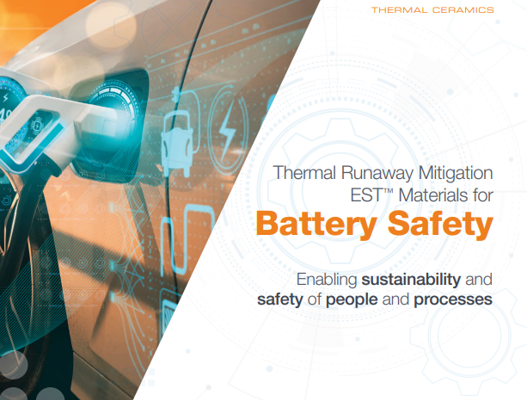 THERMAL CERAMICS

Thermal Runaway Mitigation EST™ Materials for

Battery Safety

Enabling sustainability and safety of people and processes